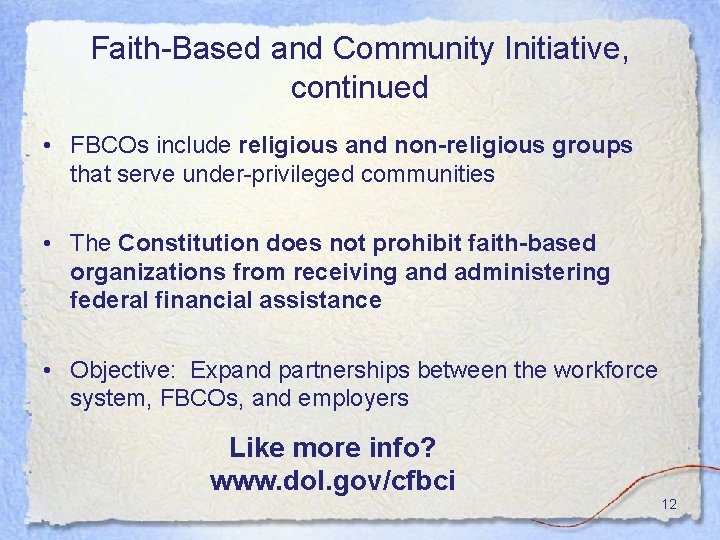 Faith-Based and Community Initiative, continued

• FBCOs include religious and non-religious groups that serve under-privileged communities

• The Constitution does not prohibit faith-based organizations from receiving and administering federal financial assistance

• Objective: Expand partnerships between the workforce system, FBCOs, and employers

Like more info?
www.dol.gov/cfbci

12